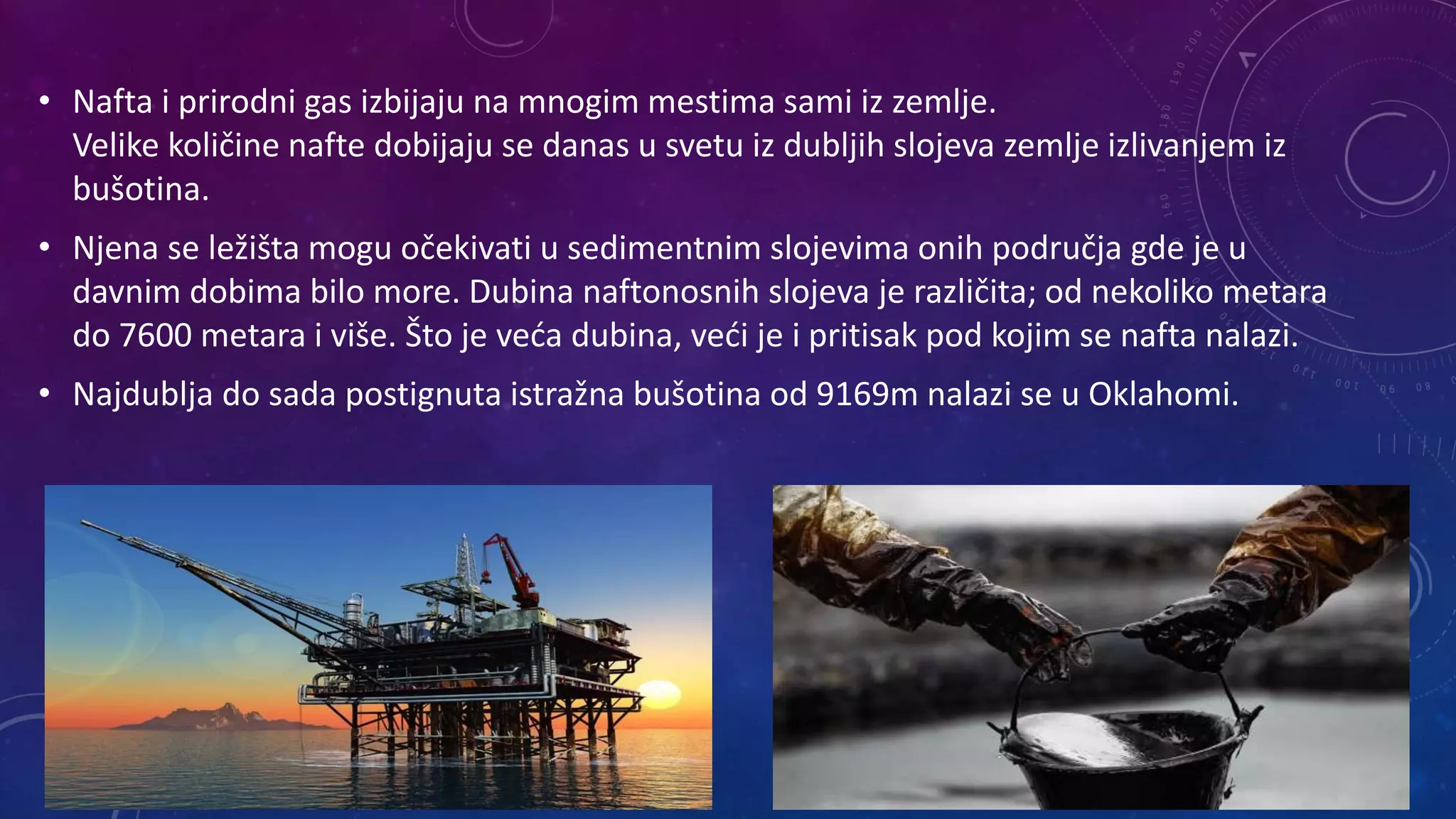 • Nafta i prirodni gas izbijaju na mnogim mestima sami iz zemlje.
Velike količine nafte dobijaju se danas u svetu iz dubljih slojeva zemlje izlivanjem iz bušotina.

• Njena se ležišta mogu očekivati u sedimentnim slojevima onih područja gde je u davnim dobima bilo more. Dubina naftonosnih slojeva je različita; od nekoliko metara do 7600 metara i više. Što je veća dubina, veći je i pritisak pod kojim se nafta nalazi.

• Najdublja do sada postignuta istražna bušotina od 9169m nalazi se u Oklahomi.